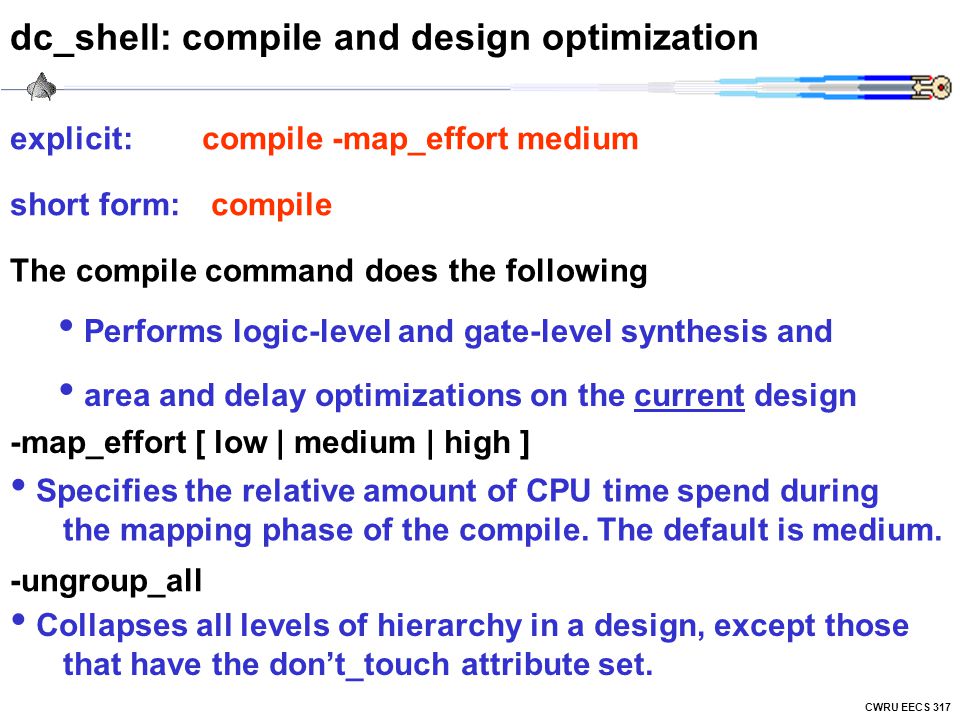 dc_shell: compile and design optimization

explicit: compile -map_effort medium

short form: compile

The compile command does the following

• Performs logic-level and gate-level synthesis and

• area and delay optimizations on the current design

-map_effort [ low | medium | high ]

• Specifies the relative amount of CPU time spend during the mapping phase of the compile. The default is medium.

-ungroup_all

• Collapses all levels of hierarchy in a design, except those that have the don't_touch attribute set.

CWRU EECS 317